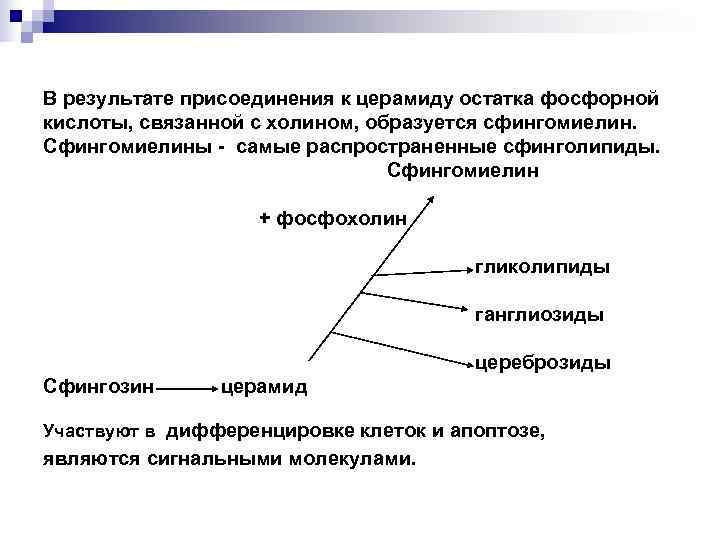 В результате присоединения к церамиду остатка фосфорной кислоты, связанной с холином, образуется сфингомиелин. Сфингомиелины - самые распространенные сфинголипиды.

Сфингомиелин

+ фосфохолин

гликолипиды

ганглиозиды

цереброзиды

Сфингозин церамид

Участвуют в дифференцировке клеток и апоптозе, являются сигнальными молекулами.